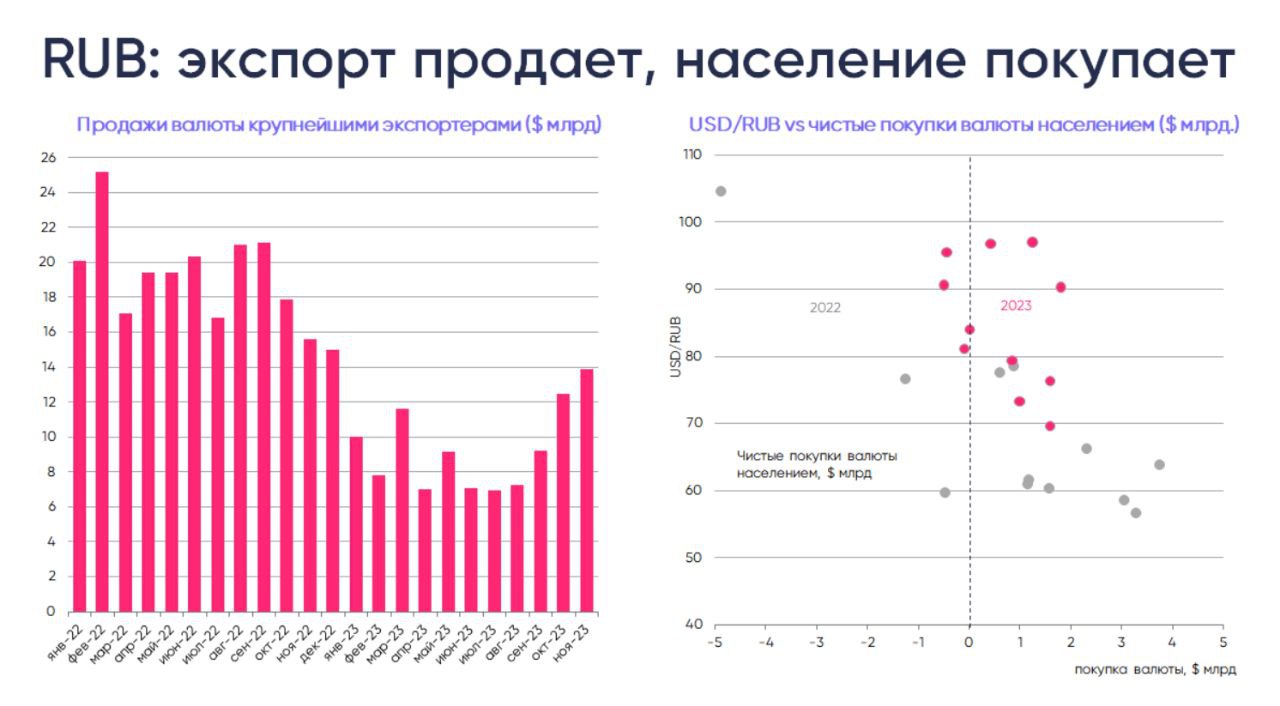 RUB: экспорт продает, население покупает

Продажи валюты крупнейшими экспортерами ($ млрд)

26
24
22
20
18
16
14
12
10
8
6
4
2
0

янв-22 фев-22 мар-22 апр-22 май-22 июн-22 июл-22 авг-22 сен-22 окт-22 ноя-22 дек-22 янв-23 фев-23 мар-23 апр-23 май-23 июн-23 июл-23 авг-23 сен-23 окт-23 ноя-23

USD/RUB vs чистые покупки валюты населением ($ млрд.)

110
100
90
80
70
60
50
40

USD/RUB

2022
2023

Чистые покупки валюты населением, $ млрд

−5 −4 −3 −2 −1 0 1 2 3 4 5

покупка валюты, $ млрд